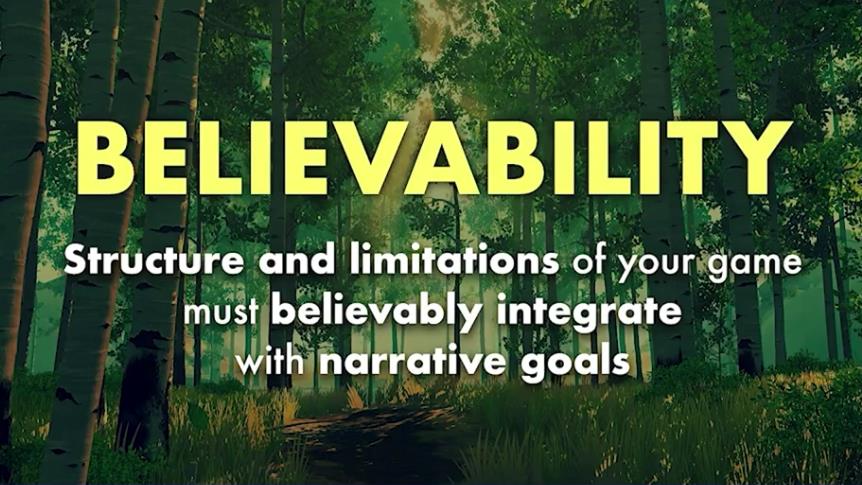 BELIEVABILITY

Structure and limitations of your game must believably integrate with narrative goals